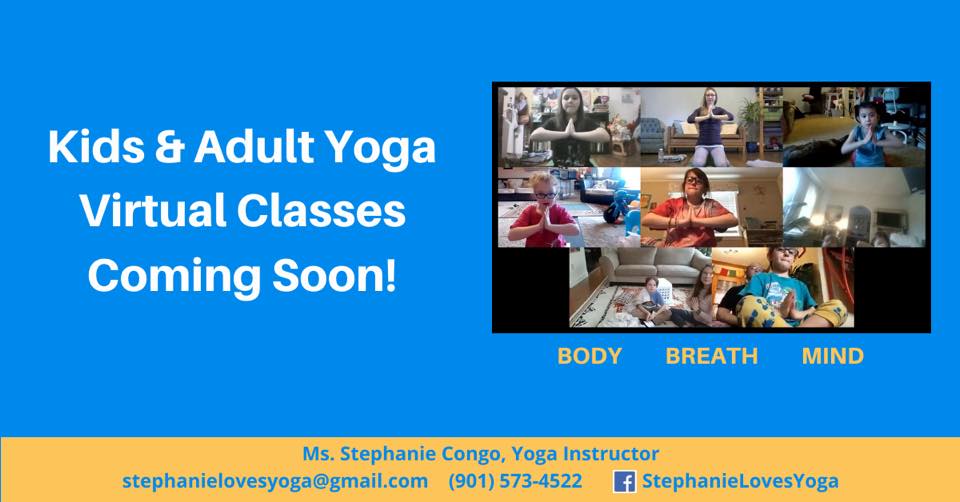 Kids & Adult Yoga Virtual Classes Coming Soon!

BODY BREATH MIND

Ms. Stephanie Congo, Yoga Instructor
stephanielovesyoga@gmail.com (901) 573-4522 StephanieLovesYoga